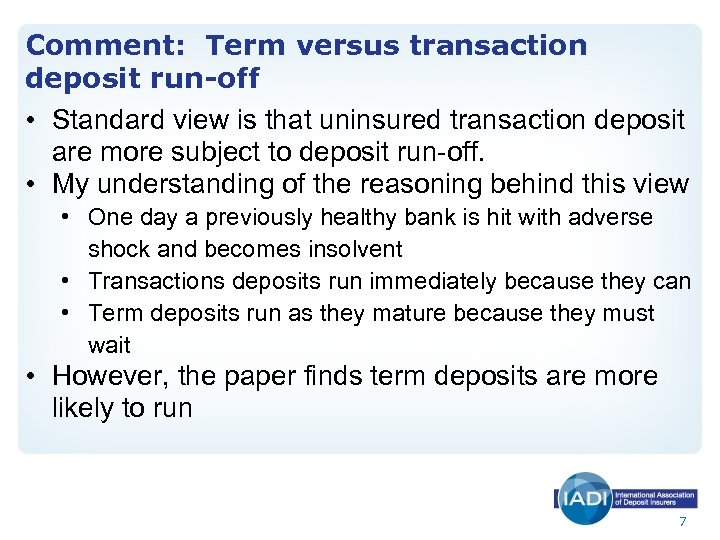 Comment: Term versus transaction deposit run-off

• Standard view is that uninsured transaction deposit are more subject to deposit run-off.
• My understanding of the reasoning behind this view
  • One day a previously healthy bank is hit with adverse shock and becomes insolvent
  • Transactions deposits run immediately because they can
  • Term deposits run as they mature because they must wait
• However, the paper finds term deposits are more likely to run

IADI International Association of Deposit Insurers

7